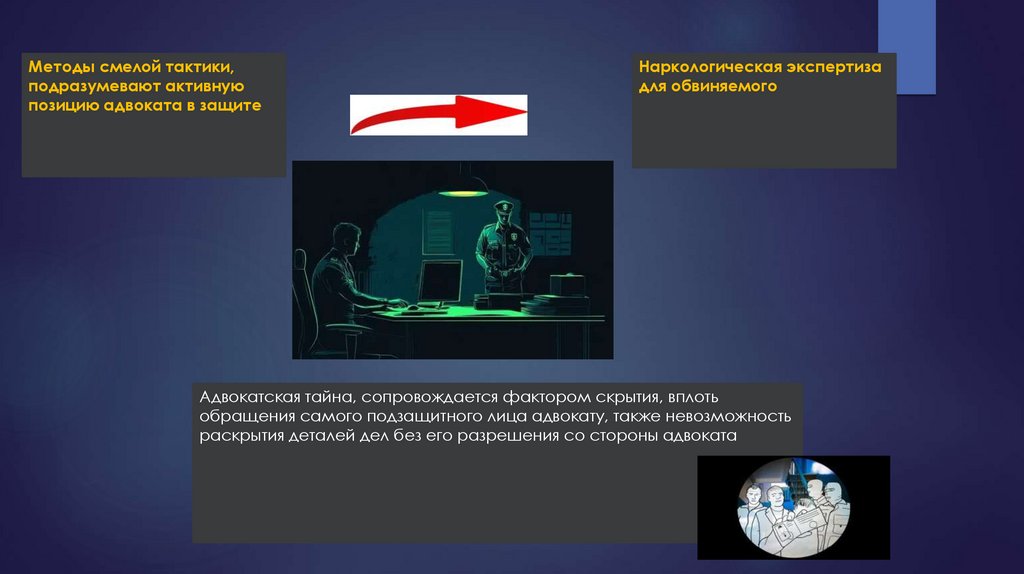 Методы смелой тактики, подразумевают активную позицию адвоката в защите

Наркологическая экспертиза для обвиняемого

Адвокатская тайна, сопровождается фактором скрытия, вплоть обращения самого подзащитного лица адвокату, также невозможность раскрытия деталей дел без его разрешения со стороны адвоката